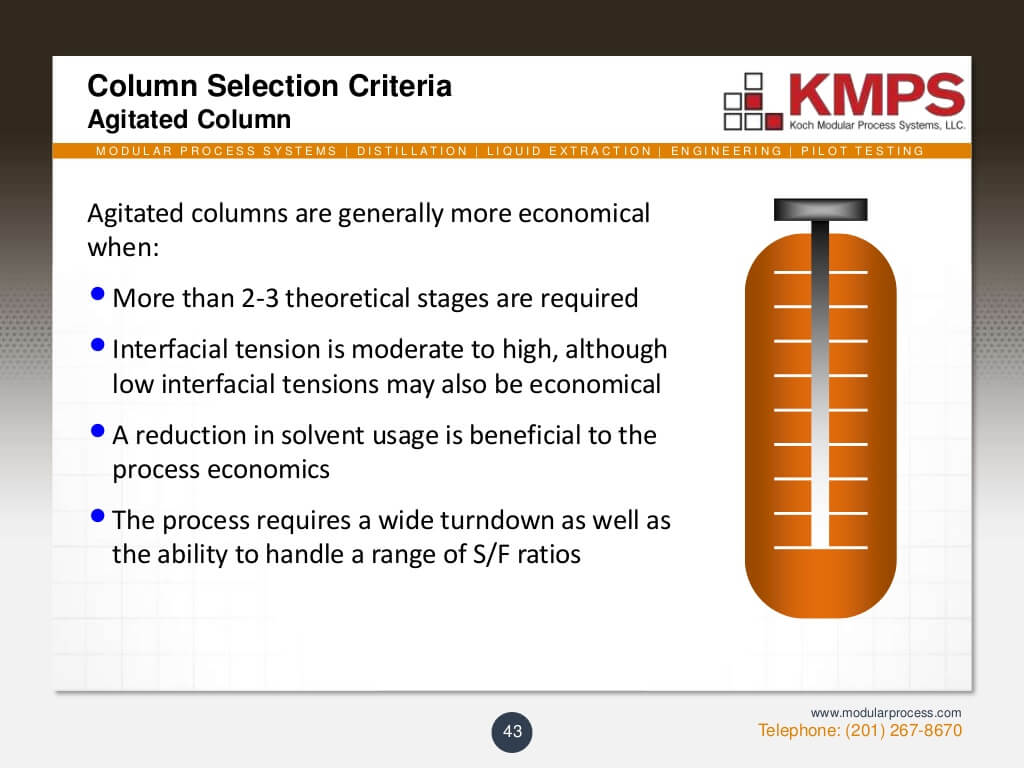 Column Selection Criteria
Agitated Column

KMPS
Koch Modular Process Systems, LLC.

MODULAR PROCESS SYSTEMS | DISTILLATION | LIQUID EXTRACTION | ENGINEERING | PILOT TESTING

Agitated columns are generally more economical when:

• More than 2-3 theoretical stages are required

• Interfacial tension is moderate to high, although low interfacial tensions may also be economical

• A reduction in solvent usage is beneficial to the process economics

• The process requires a wide turndown as well as the ability to handle a range of S/F ratios

43

www.modularprocess.com
Telephone: (201) 267-8670